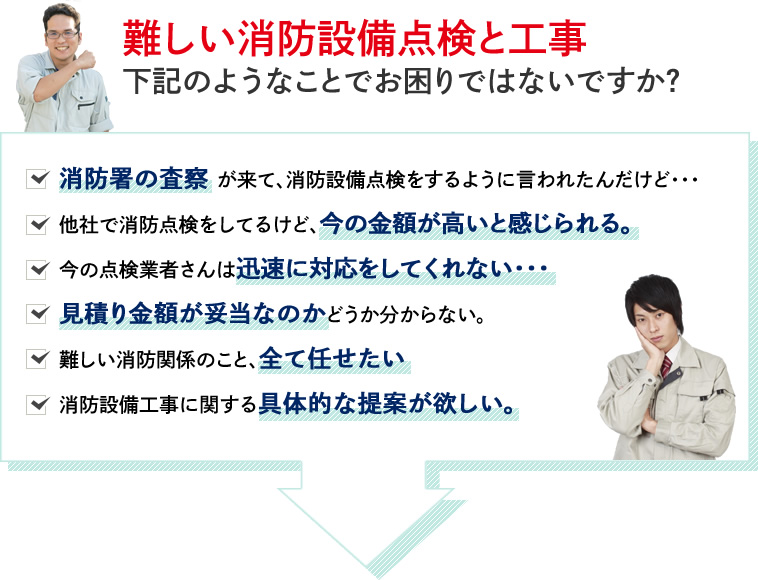 難しい消防設備点検と工事
下記のようなことでお困りではないですか?

消防署の査察 が来て、消防設備点検をするように言われたんだけど・・・

他社で消防点検をしてるけど、今の金額が高いと感じられる。

今の点検業者さんは迅速に対応をしてくれない・・・

見積り金額が妥当なのかどうか分からない。

難しい消防関係のこと、全て任せたい

消防設備工事に関する具体的な提案が欲しい。